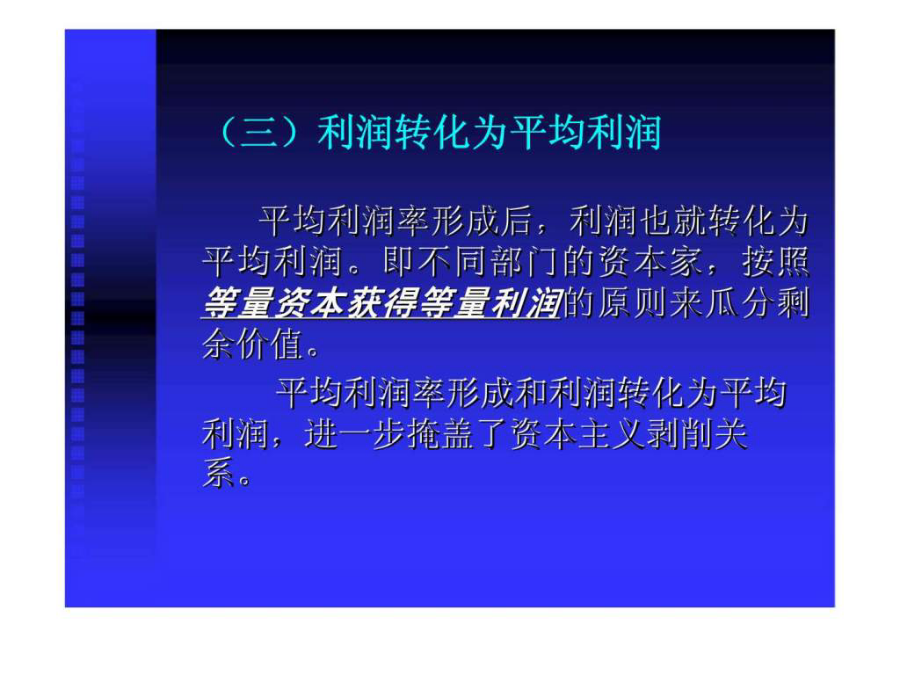 （三）利润转化为平均利润

平均利润率形成后，利润也就转化为平均利润。即不同部门的资本家，按照等量资本获得等量利润的原则来瓜分剩余价值。

平均利润率形成和利润转化为平均利润，进一步掩盖了资本主义剥削关系。